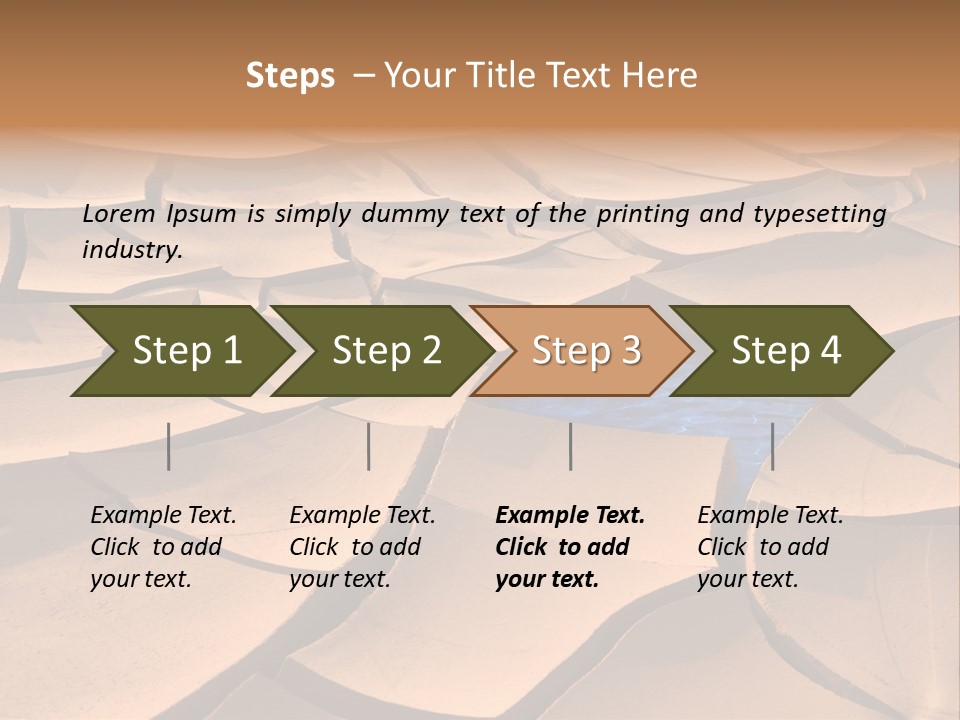 Steps – Your Title Text Here

Lorem Ipsum is simply dummy text of the printing and typesetting industry.

Step 1

Step 2

Step 3

Step 4

Example Text. Click to add your text.

Example Text. Click to add your text.

Example Text. Click to add your text.

Example Text. Click to add your text.